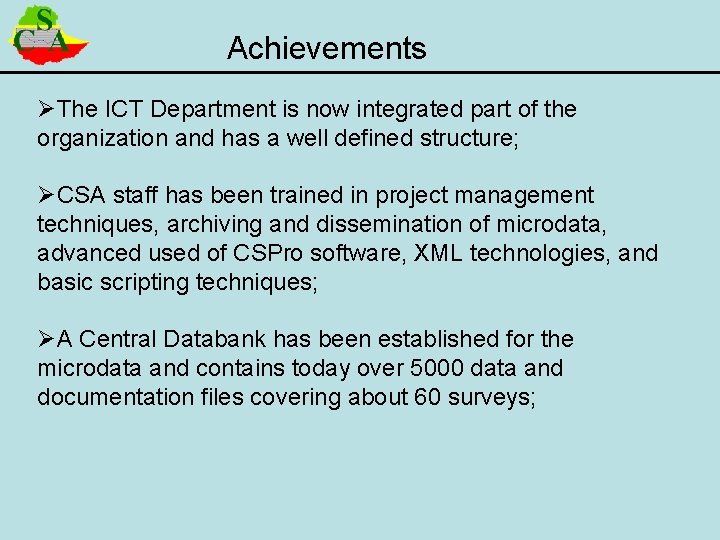 CSA

Achievements

➢The ICT Department is now integrated part of the organization and has a well defined structure;

➢CSA staff has been trained in project management techniques, archiving and dissemination of microdata, advanced used of CSPro software, XML technologies, and basic scripting techniques;

➢A Central Databank has been established for the microdata and contains today over 5000 data and documentation files covering about 60 surveys;